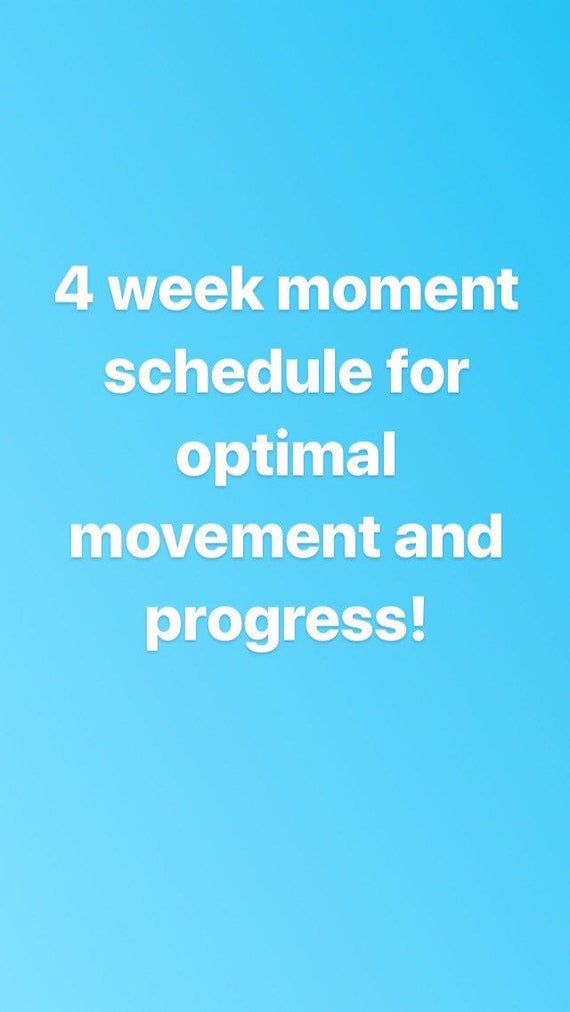 4 week moment schedule for optimal movement and progress!